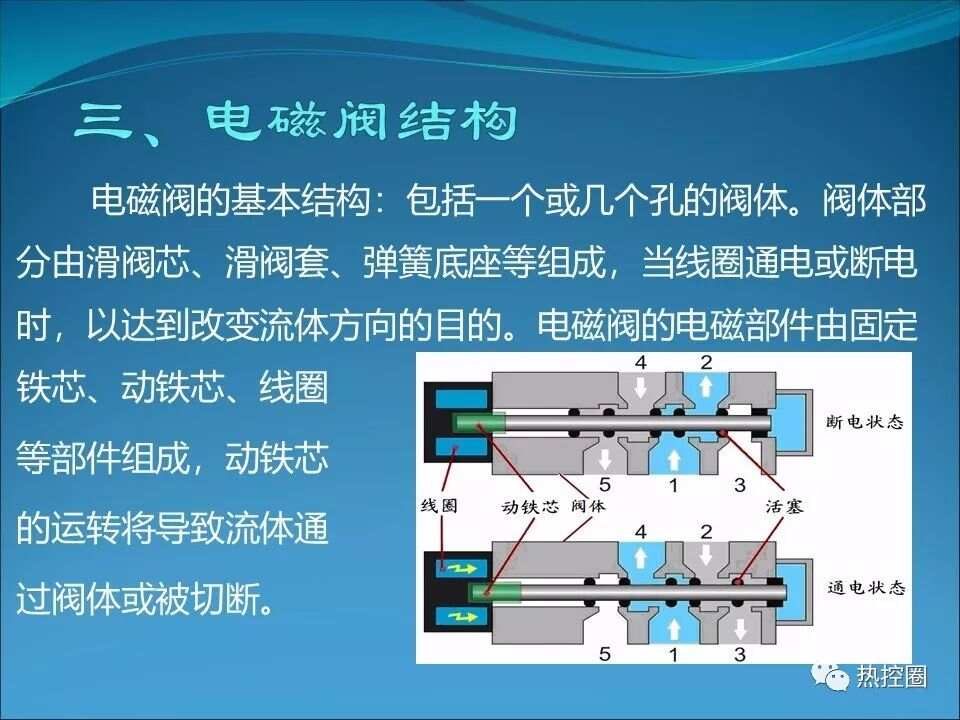 三、电磁阀结构

电磁阀的基本结构：包括一个或几个孔的阀体。阀体部分由滑阀芯、滑阀套、弹簧底座等组成，当线圈通电或断电时，以达到改变流体方向的目的。电磁阀的电磁部件由固定铁芯、动铁芯、线圈等部件组成，动铁芯的运转将导致流体通过阀体或被切断。

4 2
断电状态
5 1 3
线圈 动铁芯 阀体 活塞
4 2
通电状态
5 1 3

热控圈